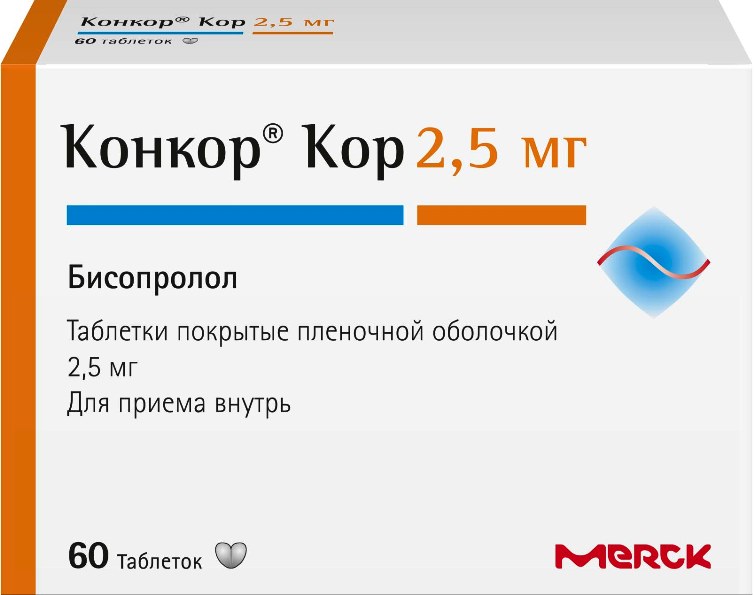 Конкор® Кор 2,5 мг
60 таблеток

Конкор® Кор 2,5 мг

Бисопролол

Таблетки покрытые пленочной оболочкой
2,5 мг
Для приема внутрь

60 Таблеток

MERCK